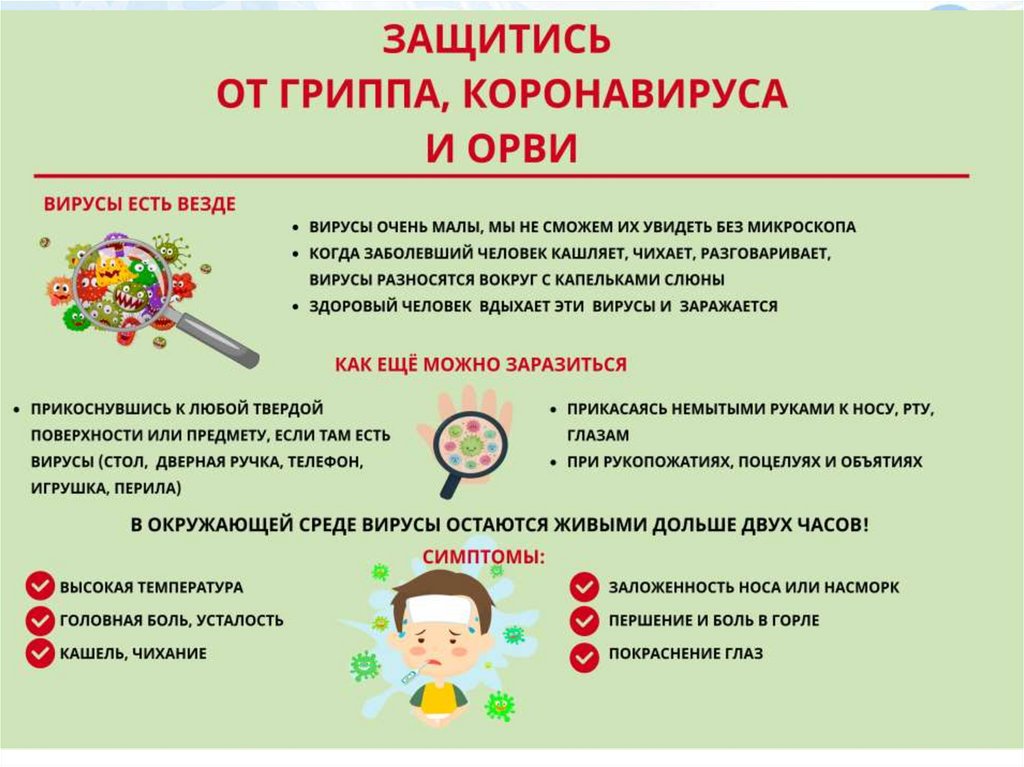 ЗАЩИТИСЬ
ОТ ГРИППА, КОРОНАВИРУСА
И ОРВИ

ВИРУСЫ ЕСТЬ ВЕЗДЕ

• ВИРУСЫ ОЧЕНЬ МАЛЫ, МЫ НЕ СМОЖЕМ ИХ УВИДЕТЬ БЕЗ МИКРОСКОПА
• КОГДА ЗАБОЛЕВШИЙ ЧЕЛОВЕК КАШЛЯЕТ, ЧИХАЕТ, РАЗГОВАРИВАЕТ, ВИРУСЫ РАЗНОСЯТСЯ ВОКРУГ С КАПЕЛЬКАМИ СЛЮНЫ
• ЗДОРОВЫЙ ЧЕЛОВЕК ВДЫХАЕТ ЭТИ ВИРУСЫ И ЗАРАЖАЕТСЯ

КАК ЕЩЁ МОЖНО ЗАРАЗИТЬСЯ

• ПРИКОСНУВШИСЬ К ЛЮБОЙ ТВЕРДОЙ ПОВЕРХНОСТИ ИЛИ ПРЕДМЕТУ, ЕСЛИ ТАМ ЕСТЬ ВИРУСЫ (СТОЛ, ДВЕРНАЯ РУЧКА, ТЕЛЕФОН, ИГРУШКА, ПЕРИЛА)

• ПРИКАСАЯСЬ НЕМЫТЫМИ РУКАМИ К НОСУ, РТУ, ГЛАЗАМ
• ПРИ РУКОПОЖАТИЯХ, ПОЦЕЛУЯХ И ОБЪЯТИЯХ

В ОКРУЖАЮЩЕЙ СРЕДЕ ВИРУСЫ ОСТАЮТСЯ ЖИВЫМИ ДОЛЬШЕ ДВУХ ЧАСОВ!

СИМПТОМЫ:

ВЫСОКАЯ ТЕМПЕРАТУРА
ГОЛОВНАЯ БОЛЬ, УСТАЛОСТЬ
КАШЕЛЬ, ЧИХАНИЕ

ЗАЛОЖЕННОСТЬ НОСА ИЛИ НАСМОРК
ПЕРШЕНИЕ И БОЛЬ В ГОРЛЕ
ПОКРАСНЕНИЕ ГЛАЗ